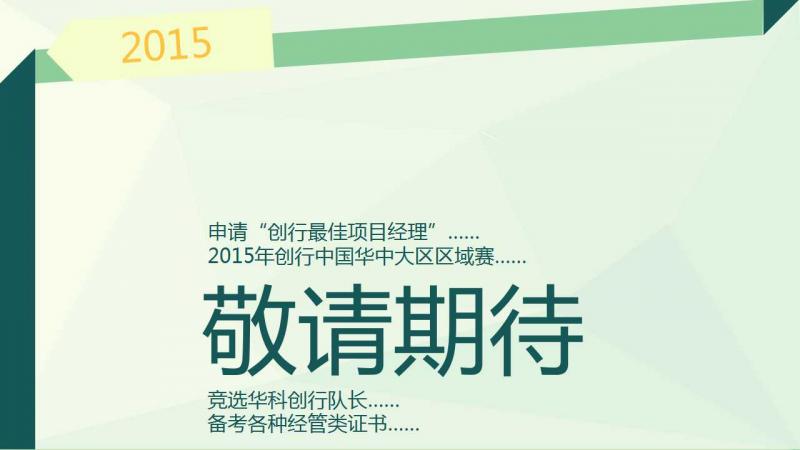 2015

申请“创行最佳项目经理”……
2015年创行中国华中大区区域赛……

敬请期待

竞选华科创行队长……
备考各种经管类证书……